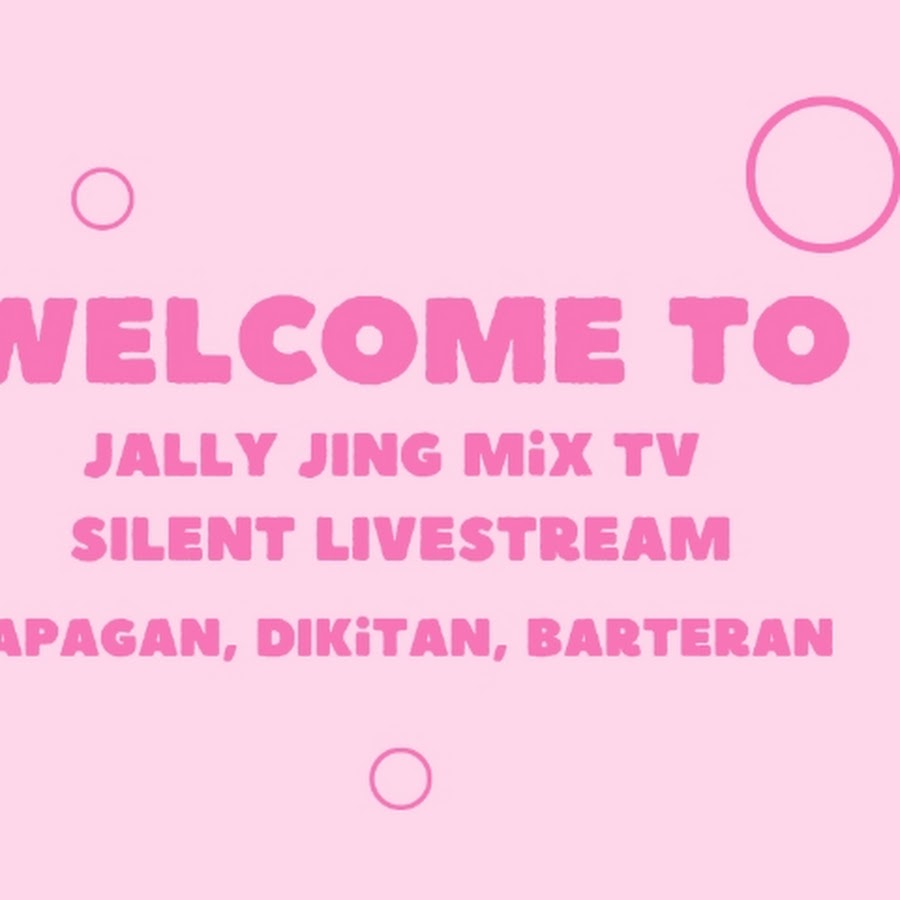 WELCOME TO
JALLY JING MiX TV
SILENT LIVESTREAM
APAGAN, DIKiTAN, BARTERAN